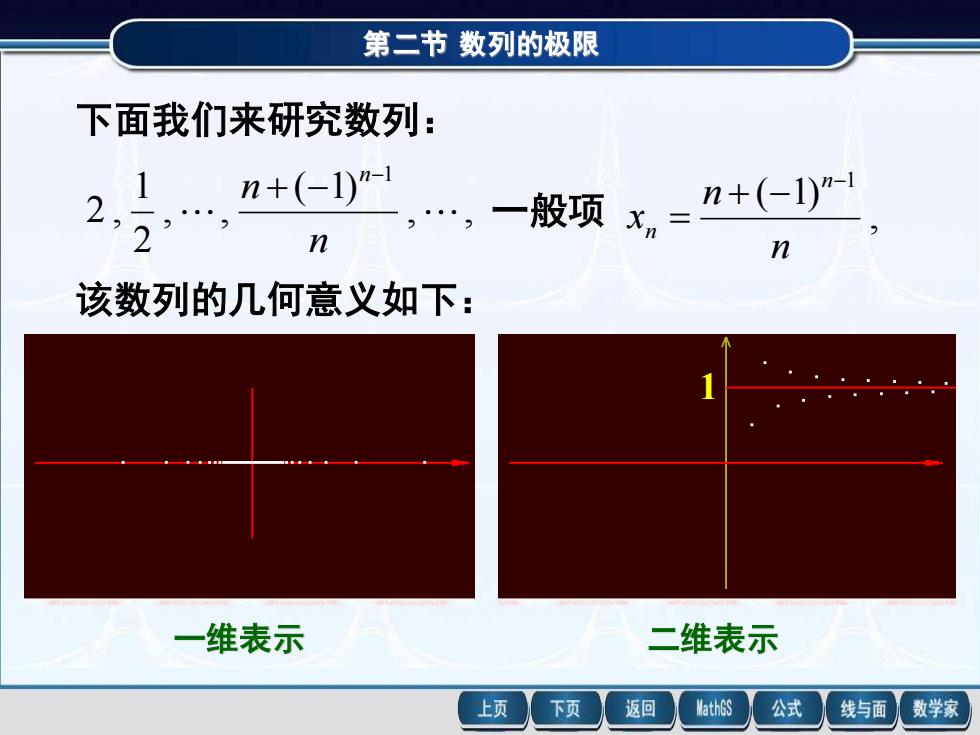 第二节 数列的极限

下面我们来研究数列：

$2, \frac{1}{2}, \cdots, \frac{n+(-1)^{n-1}}{n}, \cdots,$ 一般项 $x_n = \frac{n+(-1)^{n-1}}{n},$

该数列的几何意义如下：

1

一维表示

二维表示

上页 下页 返回 MathGS 公式 线与面 数学家